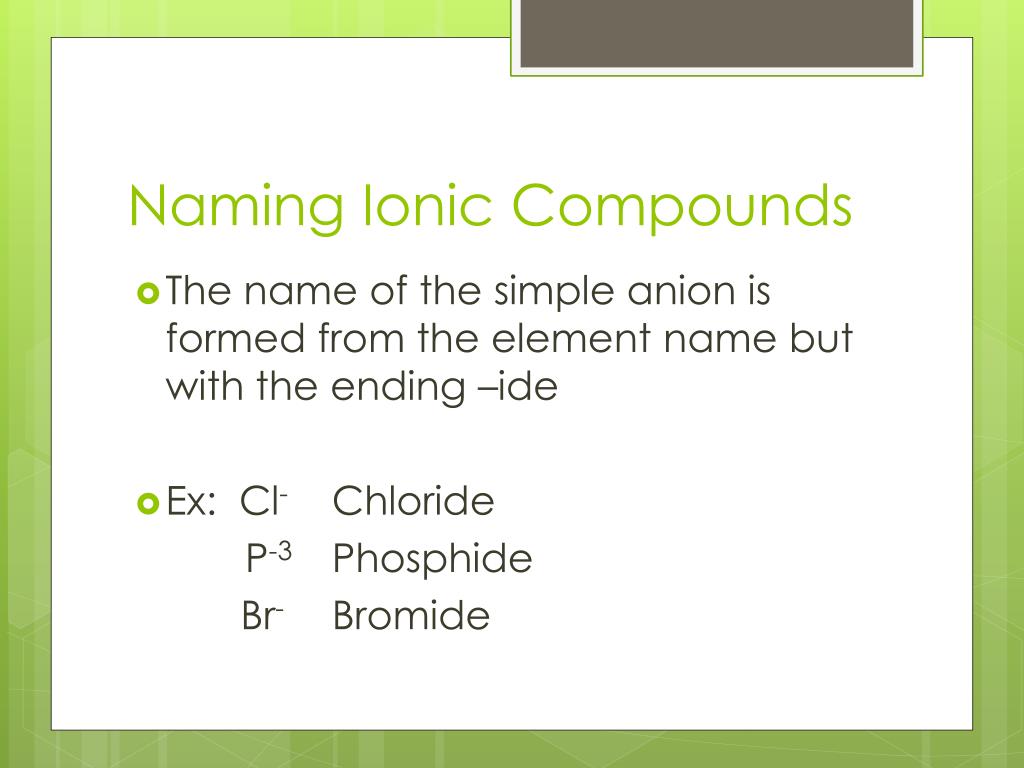 Naming Ionic Compounds

The name of the simple anion is formed from the element name but with the ending –ide

Ex: $Cl^-$ Chloride
$P^{-3}$ Phosphide
$Br^-$ Bromide